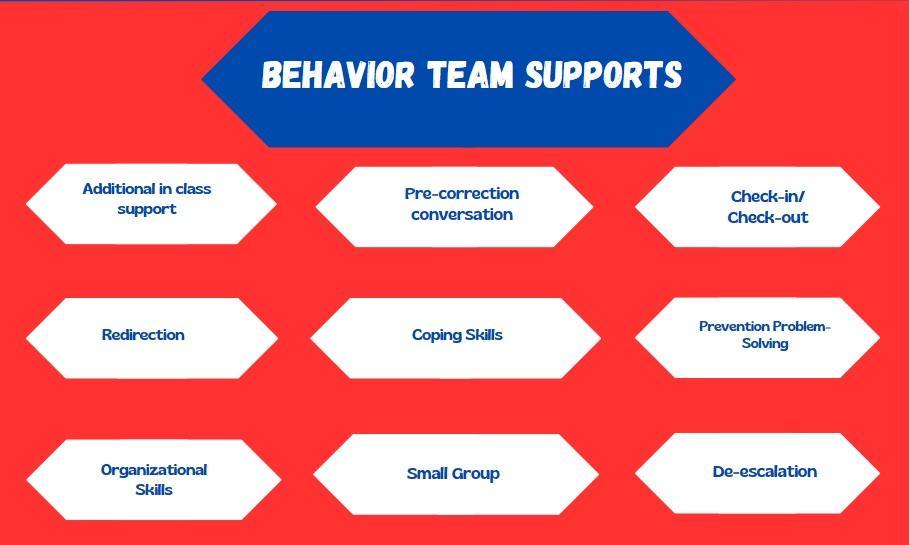 BEHAVIOR TEAM SUPPORTS

Additional in class support

Pre-correction conversation

Check-in/ Check-out

Redirection

Coping Skills

Prevention Problem-Solving

Organizational Skills

Small Group

De-escalation